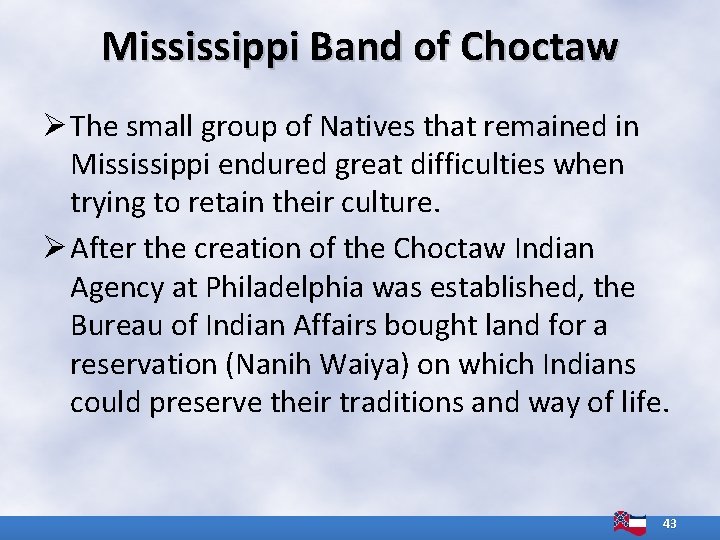 Mississippi Band of Choctaw

➢ The small group of Natives that remained in Mississippi endured great difficulties when trying to retain their culture.

➢ After the creation of the Choctaw Indian Agency at Philadelphia was established, the Bureau of Indian Affairs bought land for a reservation (Nanih Waiya) on which Indians could preserve their traditions and way of life.

43